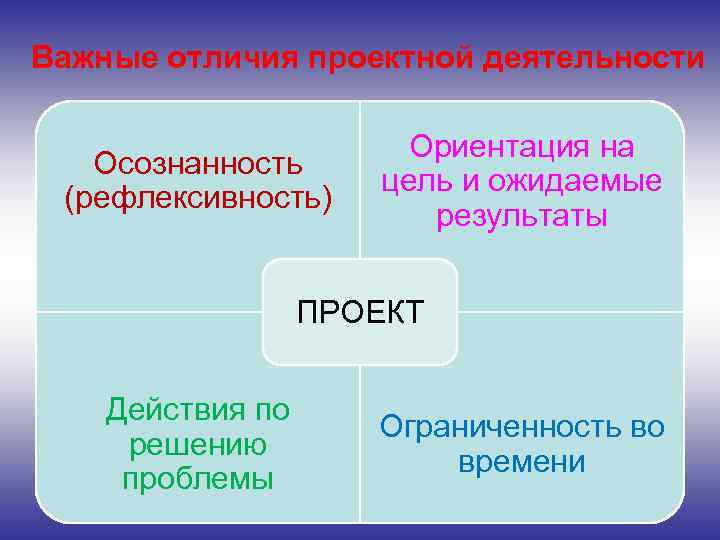 Важные отличия проектной деятельности

Осознанность (рефлексивность)

Ориентация на цель и ожидаемые результаты

ПРОЕКТ

Действия по решению проблемы

Ограниченность во времени